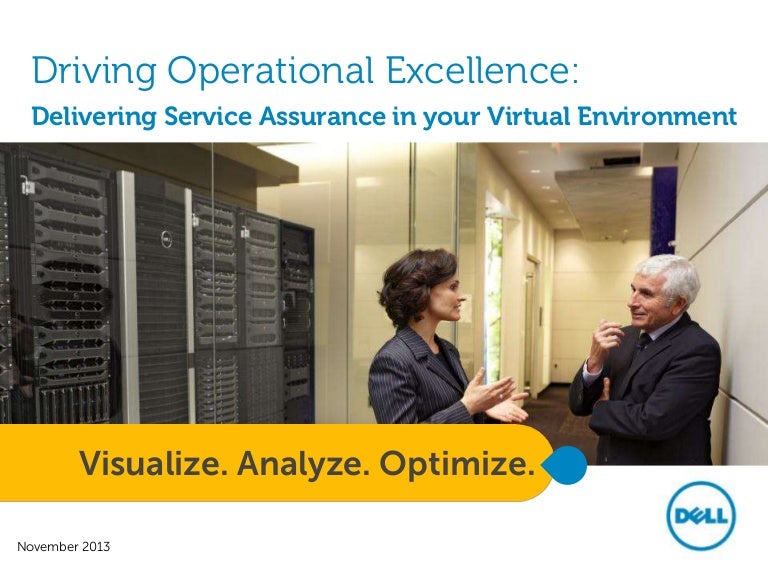 Driving Operational Excellence:

Delivering Service Assurance in your Virtual Environment

Visualize. Analyze. Optimize.

DELL

November 2013